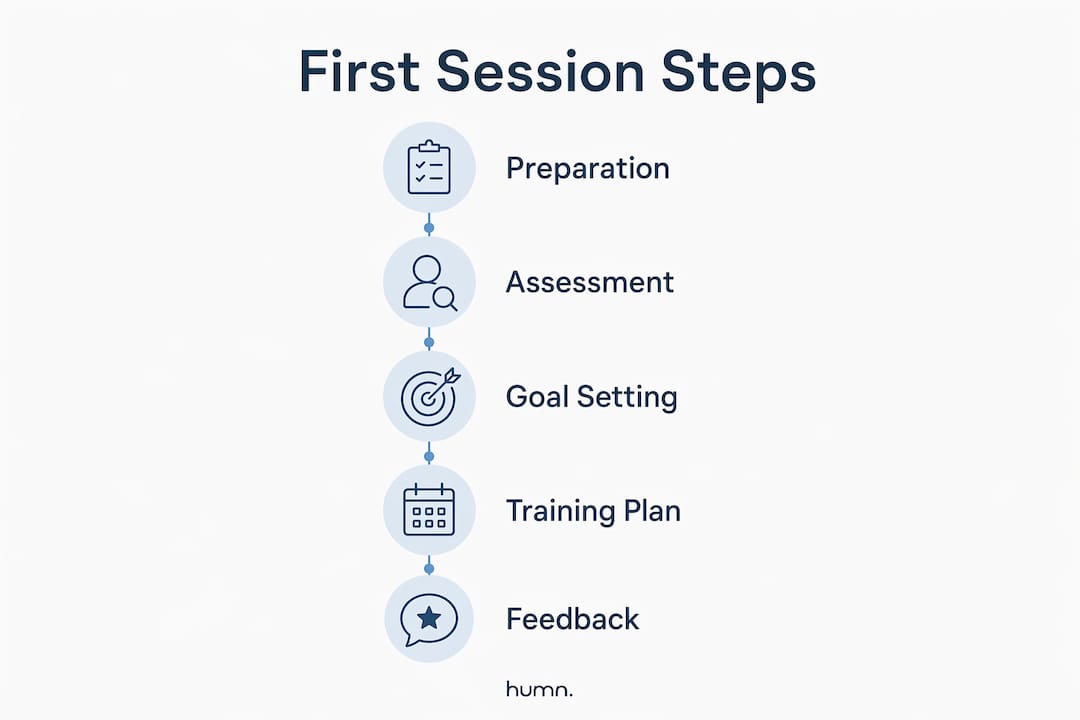 First Session Steps

Preparation

Assessment

Goal Setting

Training Plan

Feedback

humn.